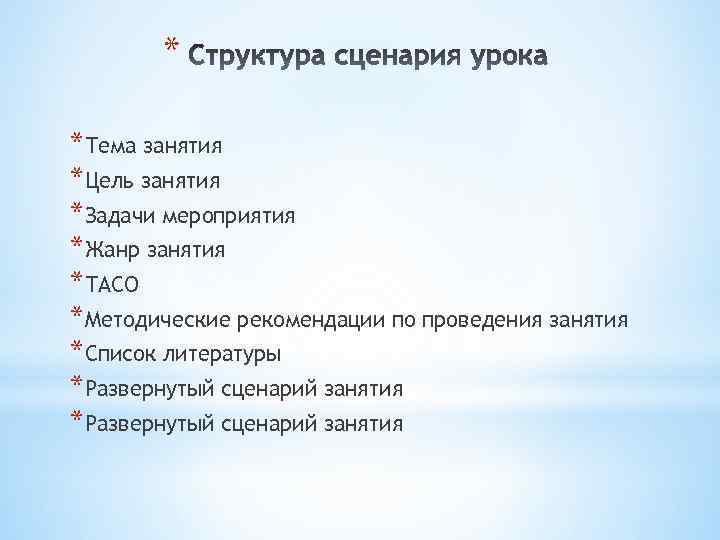 * Структура сценария урока

* Тема занятия
* Цель занятия
* Задачи мероприятия
* Жанр занятия
* ТАСО
* Методические рекомендации по проведения занятия
* Список литературы
* Развернутый сценарий занятия
* Развернутый сценарий занятия